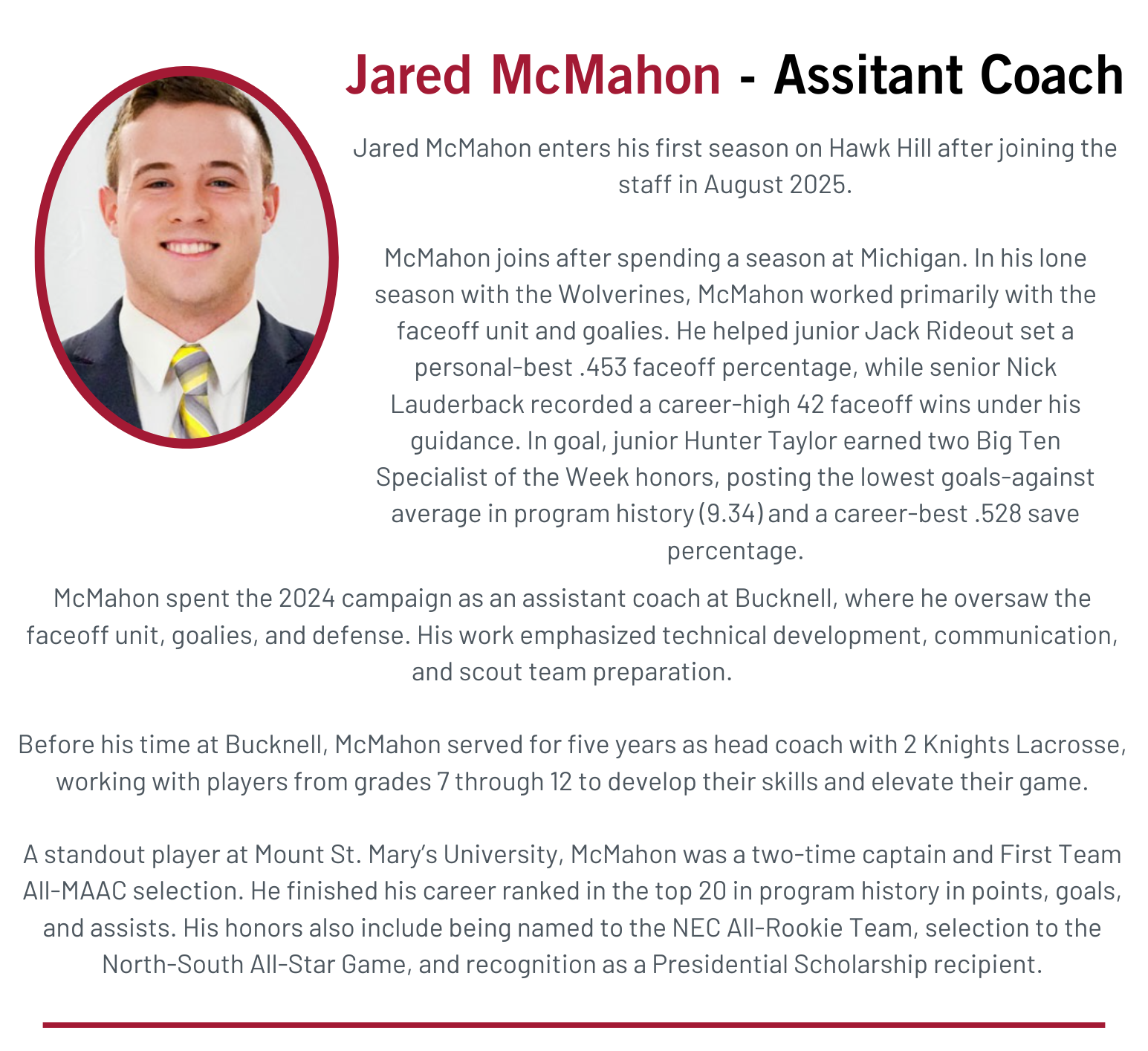 Jared McMahon - Assitant Coach

Jared McMahon enters his first season on Hawk Hill after joining the staff in August 2025.

McMahon joins after spending a season at Michigan. In his lone season with the Wolverines, McMahon worked primarily with the faceoff unit and goalies. He helped junior Jack Rideout set a personal-best .453 faceoff percentage, while senior Nick Lauderback recorded a career-high 42 faceoff wins under his guidance. In goal, junior Hunter Taylor earned two Big Ten Specialist of the Week honors, posting the lowest goals-against average in program history (9.34) and a career-best .528 save percentage.

McMahon spent the 2024 campaign as an assistant coach at Bucknell, where he oversaw the faceoff unit, goalies, and defense. His work emphasized technical development, communication, and scout team preparation.

Before his time at Bucknell, McMahon served for five years as head coach with 2 Knights Lacrosse, working with players from grades 7 through 12 to develop their skills and elevate their game.

A standout player at Mount St. Mary's University, McMahon was a two-time captain and First Team All-MAAC selection. He finished his career ranked in the top 20 in program history in points, goals, and assists. His honors also include being named to the NEC All-Rookie Team, selection to the North-South All-Star Game, and recognition as a Presidential Scholarship recipient.